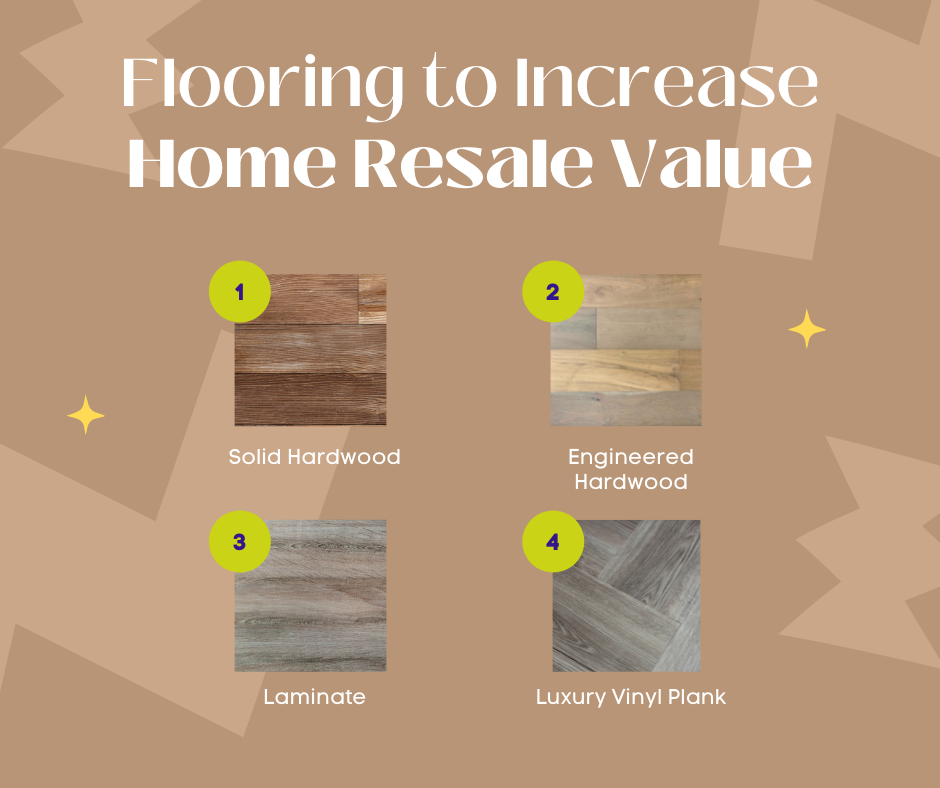 Flooring to Increase
Home Resale Value

1

Solid Hardwood

2

Engineered Hardwood

3

Laminate

4

Luxury Vinyl Plank